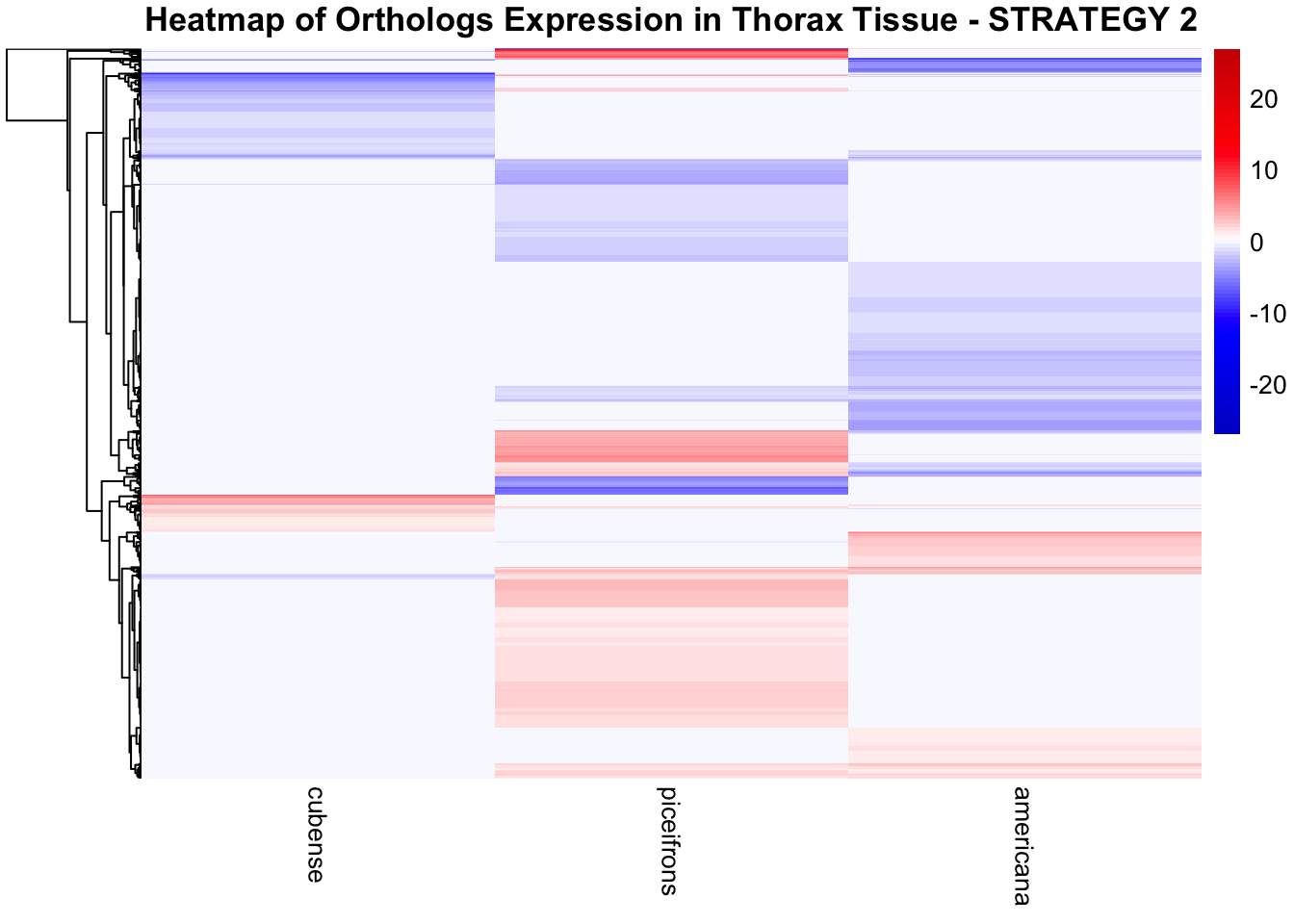 Heatmap of Orthologs Expression in Thorax Tissue - STRATEGY 2

20
10
0
-10
-20

cubense
piceifrons
americana